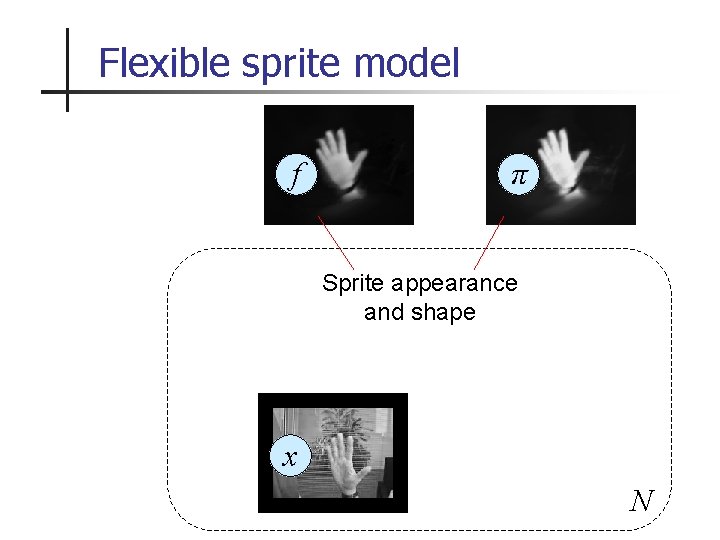 Flexible sprite model

$f$

$\pi$

Sprite appearance and shape

$x$

$N$